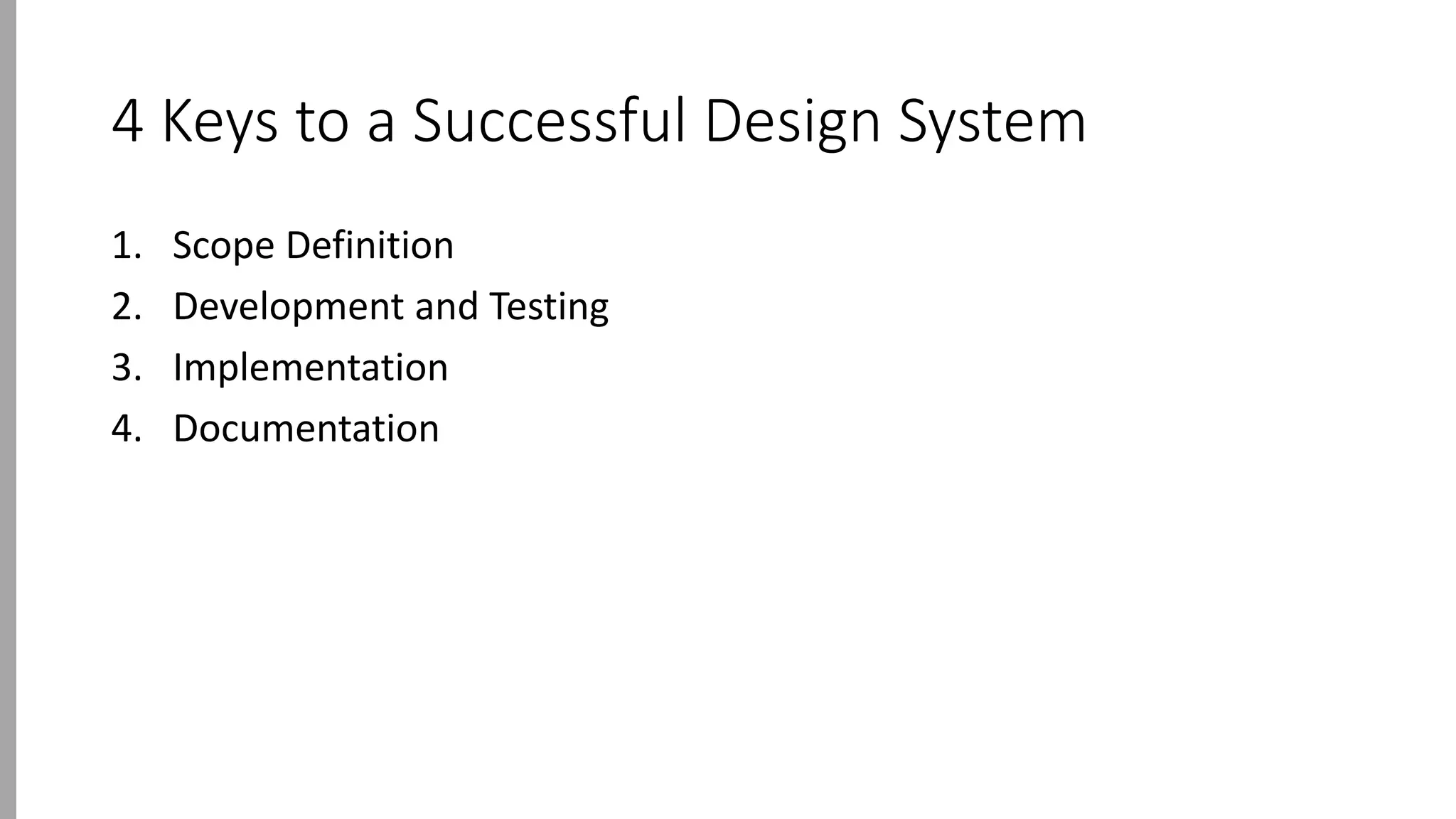 4 Keys to a Successful Design System

1. Scope Definition
2. Development and Testing
3. Implementation
4. Documentation